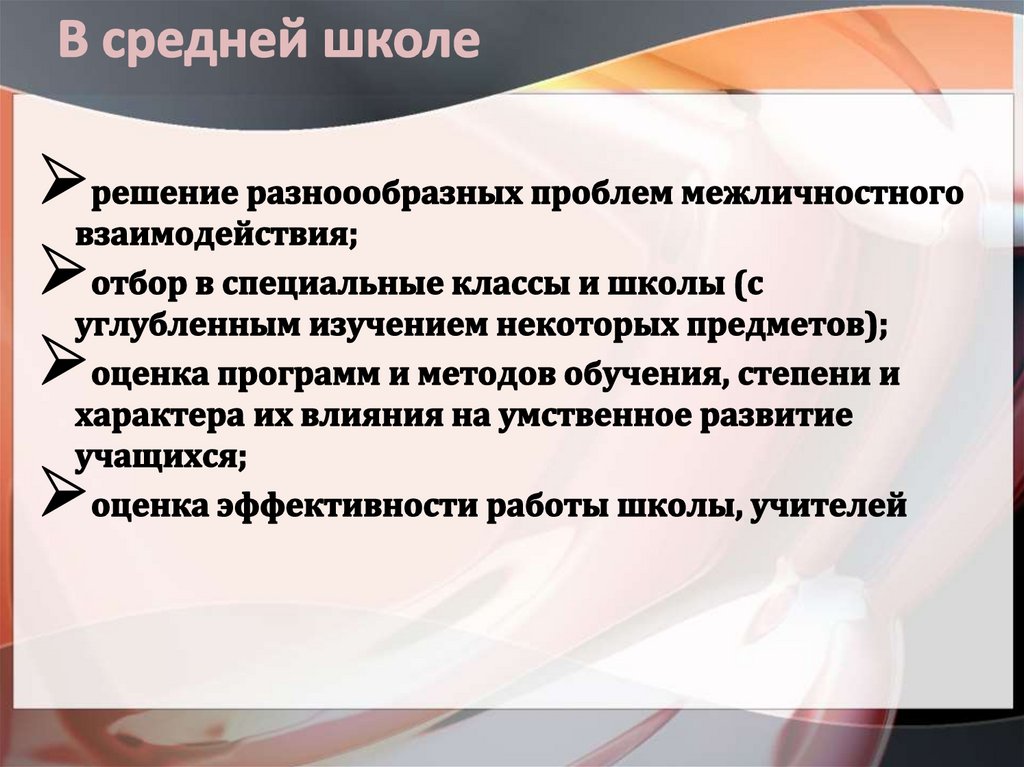 В средней школе

➢решение разноообразных проблем межличностного взаимодействия;

➢отбор в специальные классы и школы (с углубленным изучением некоторых предметов);

➢оценка программ и методов обучения, степени и характера их влияния на умственное развитие учащихся;

➢оценка эффективности работы школы, учителей